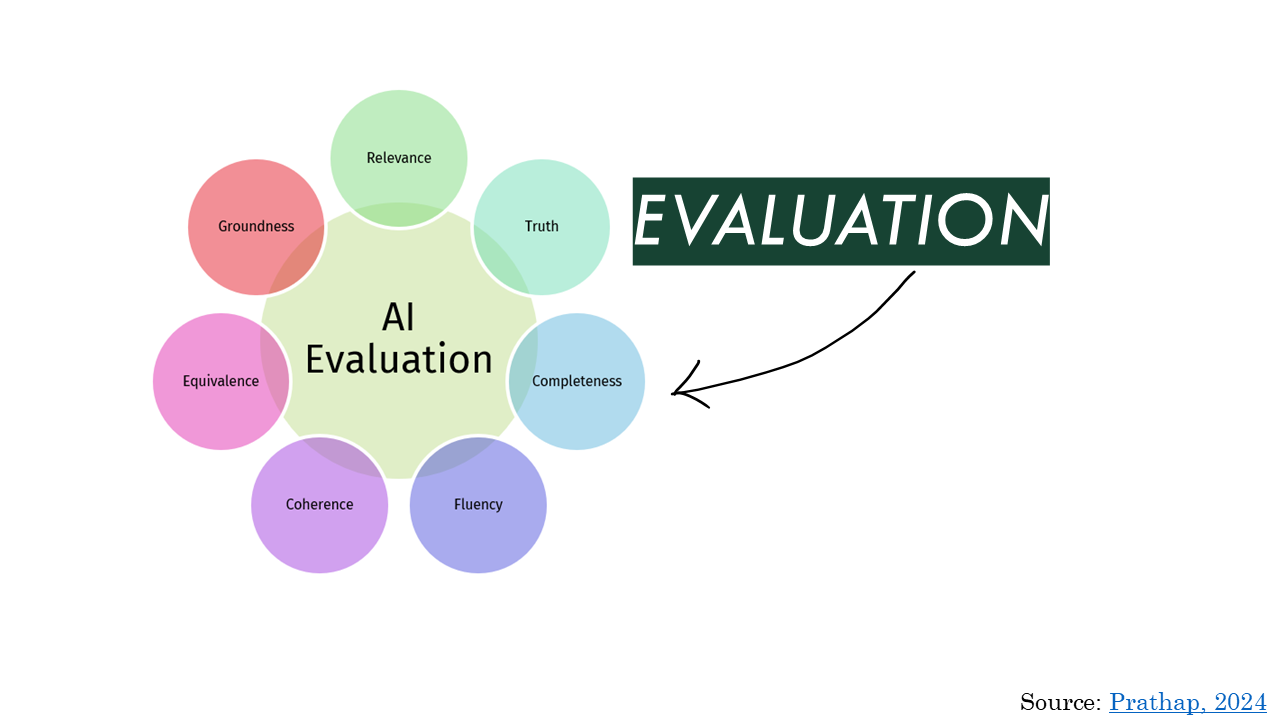 Relevance

Groundness

Truth

AI Evaluation

Equivalence

Completeness

Coherence

Fluency

EVALUATION

Source: Prathap, 2024